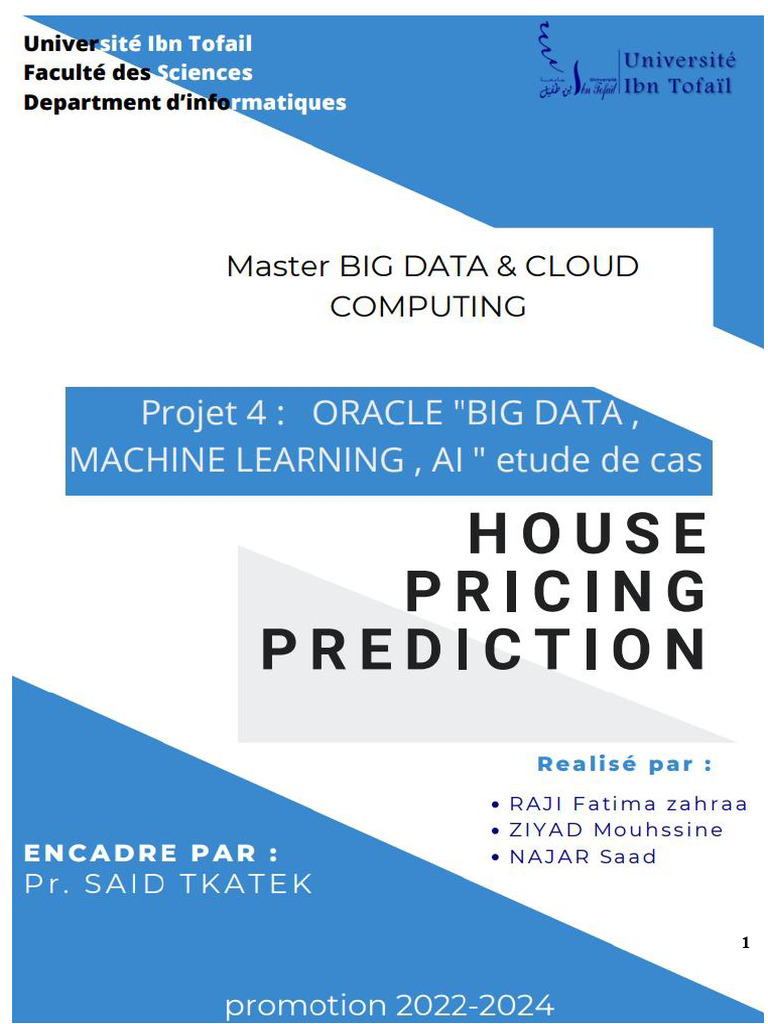 Université Ibn Tofail
Faculté des Sciences
Department d'informatiques

Université Ibn Tofaïl

Master BIG DATA & CLOUD COMPUTING

Projet 4 : ORACLE "BIG DATA , MACHINE LEARNING , AI " etude de cas

HOUSE PRICING PREDICTION

Realisé par :
• RAJI Fatima zahraa
• ZIYAD Mouhssine
• NAJAR Saad

ENCADRE PAR :
Pr. SAID TKATEK

1

promotion 2022-2024